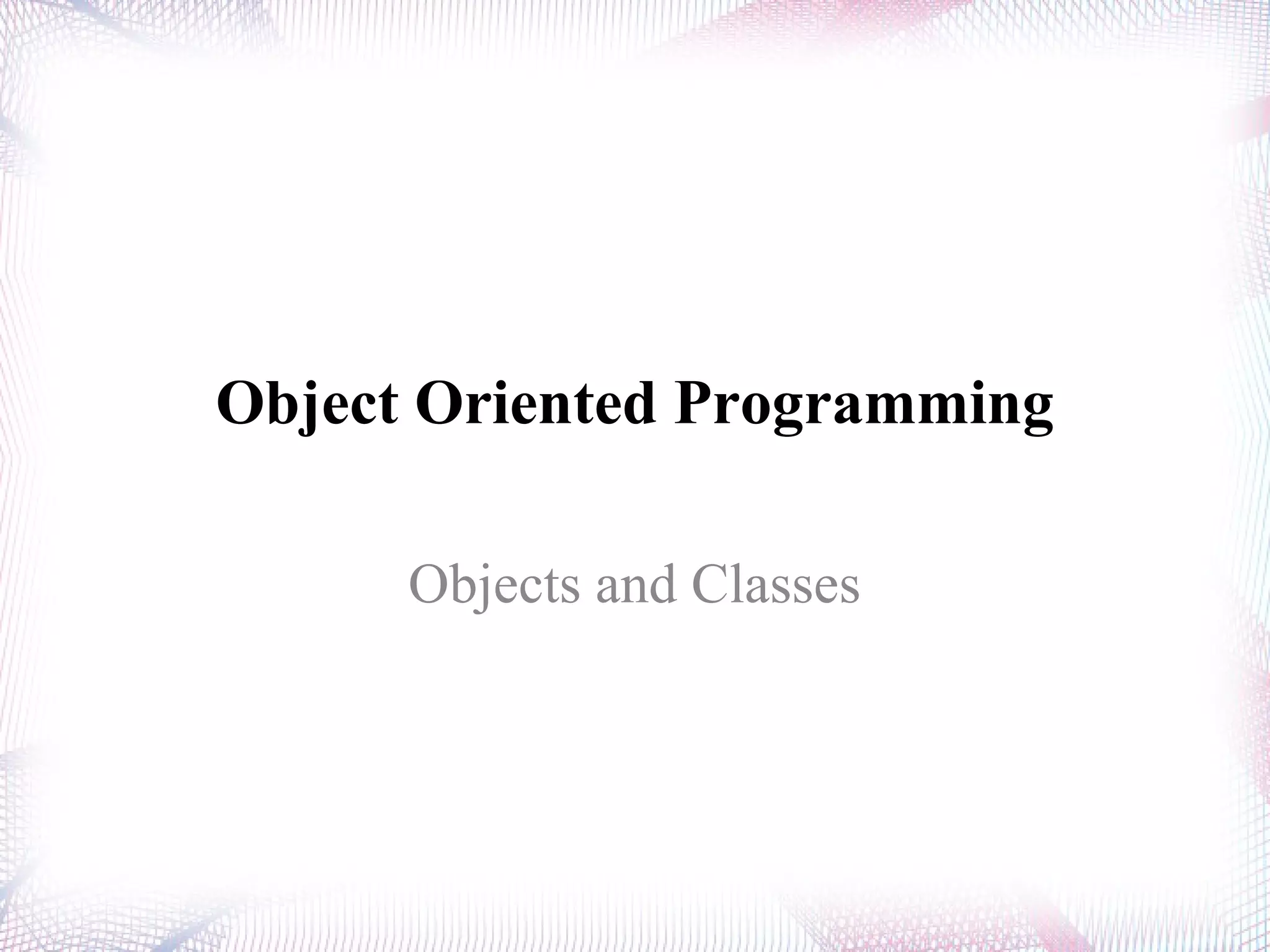 Object Oriented Programming

Objects and Classes